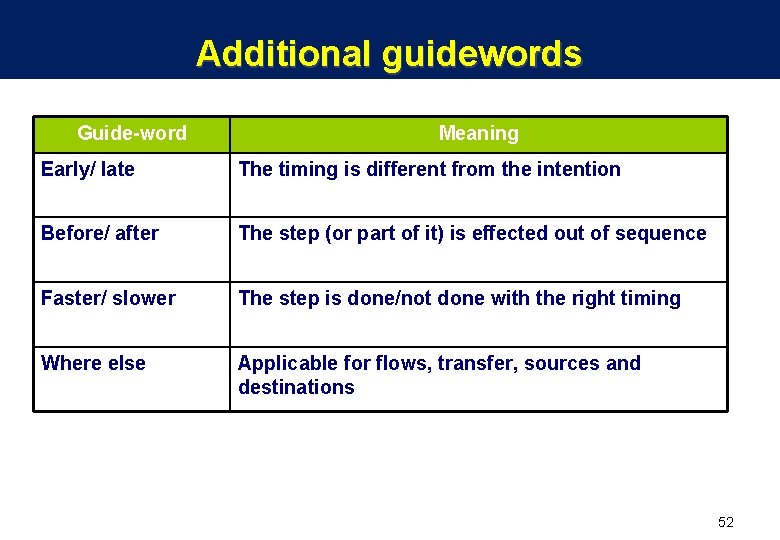 Additional guidewords

| Guide-word | Meaning |
|---|---|
| Early/ late | The timing is different from the intention |
| Before/ after | The step (or part of it) is effected out of sequence |
| Faster/ slower | The step is done/not done with the right timing |
| Where else | Applicable for flows, transfer, sources and destinations |

52